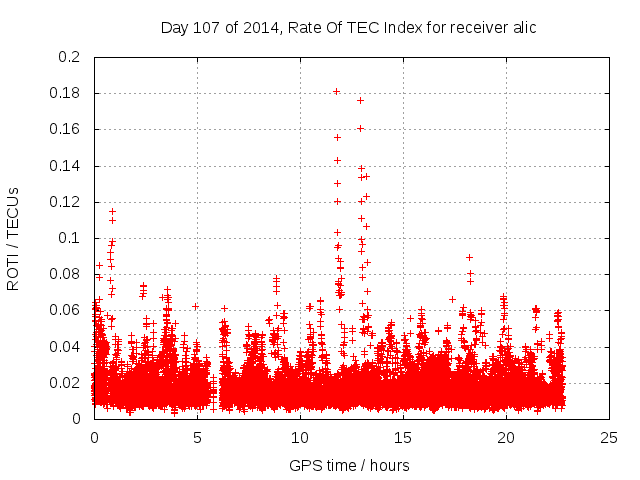 Day 107 of 2014, Rate Of TEC Index for receiver alic

ROTI / TECUs

0.2
0.18
0.16
0.14
0.12
0.1
0.08
0.06
0.04
0.02
0

0
5
10
15
20
25

GPS time / hours